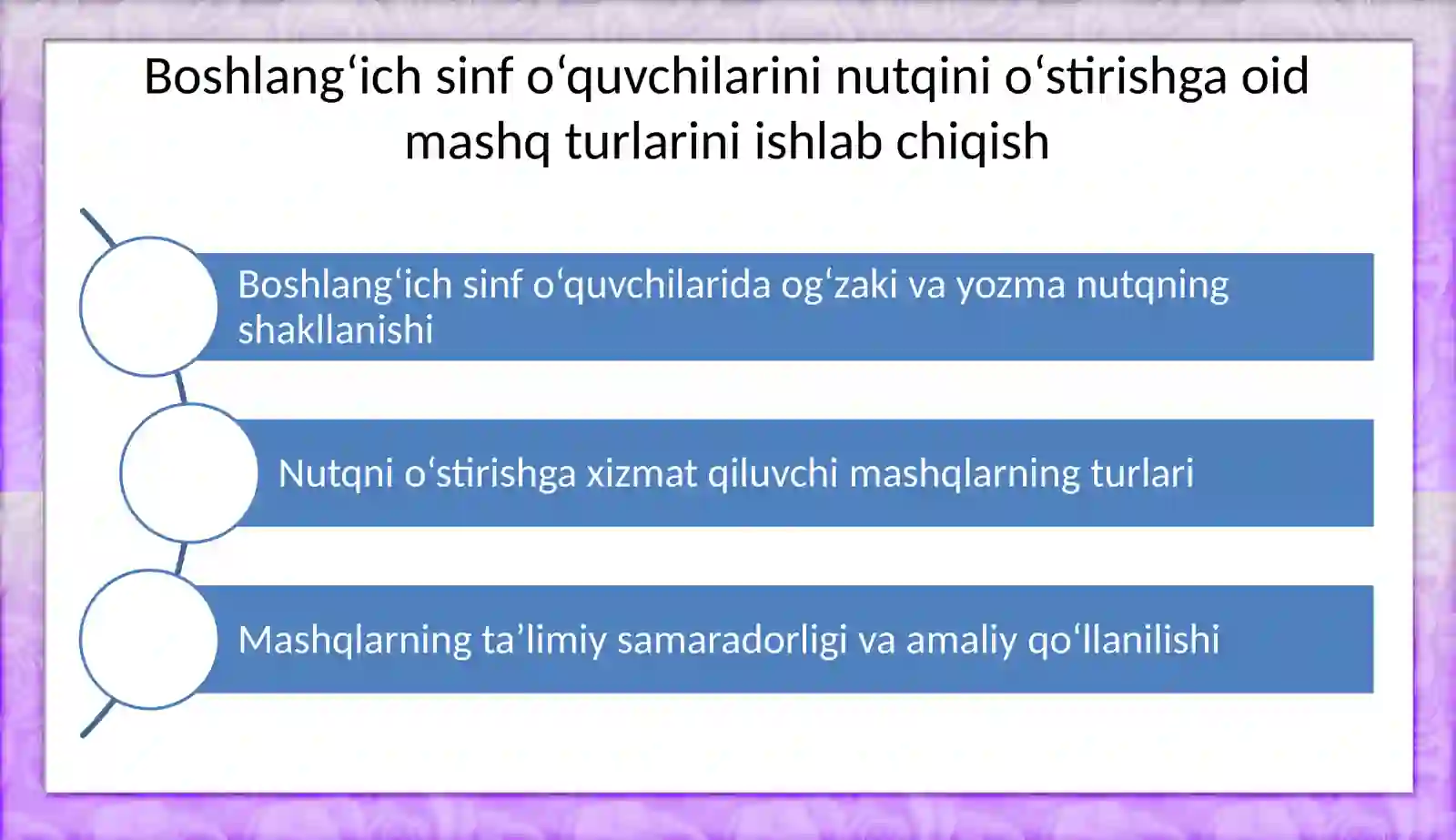 Boshlang‘ich sinf o‘quvchilarini nutqini o‘stirishga oid mashq turlarini ishlab chiqish

Boshlang‘ich sinf o‘quvchilarida og‘zaki va yozma nutqning shakllanishi

Nutqni o‘stirishga xizmat qiluvchi mashqlarning turlari

Mashqlarning ta’limiy samaradorligi va amaliy qo‘llanilishi